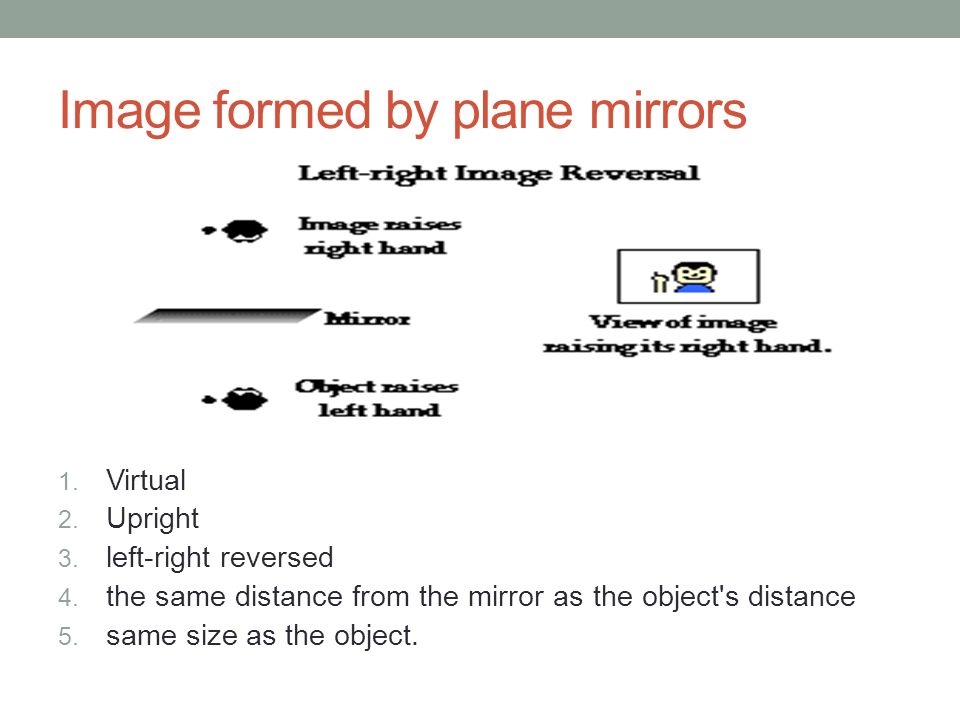 Image formed by plane mirrors

Left-right Image Reversal

Image raises right hand

Mirror

Object raises left hand

View of image raising its right hand.

1. Virtual
2. Upright
3. left-right reversed
4. the same distance from the mirror as the object's distance
5. same size as the object.